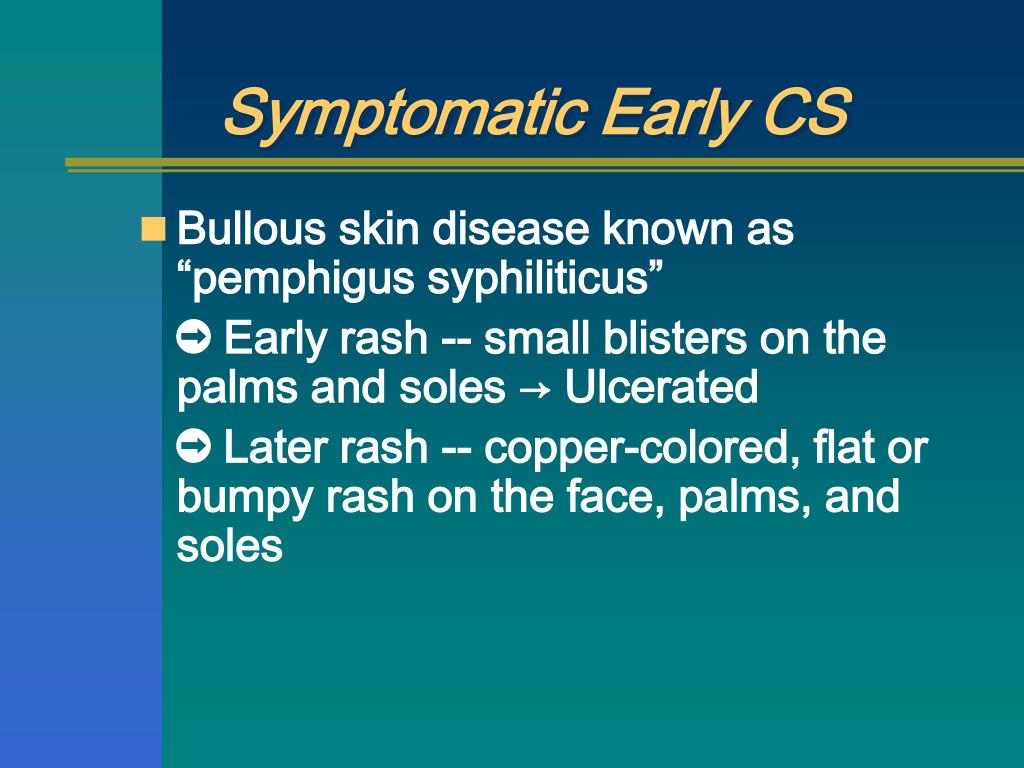 Symptomatic Early CS

Bullous skin disease known as “pemphigus syphiliticus”

➡ Early rash -- small blisters on the palms and soles → Ulcerated

➡ Later rash -- copper-colored, flat or bumpy rash on the face, palms, and soles